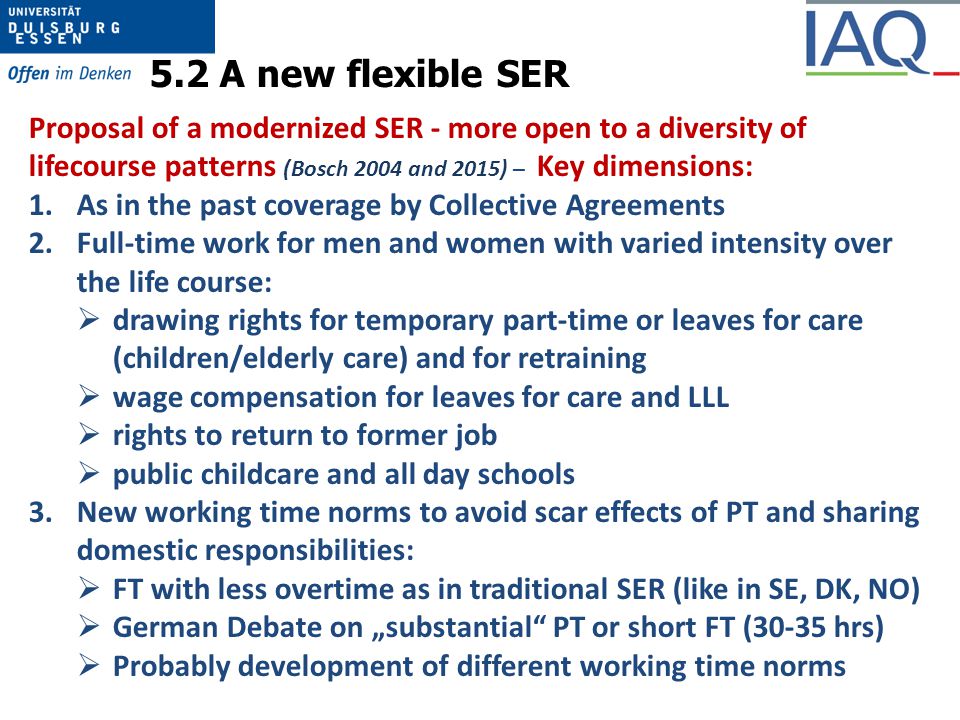 UNIVERSITÄT
DUISBURG
ESSEN

Offen im Denken

IAQ

5.2 A new flexible SER

Proposal of a modernized SER - more open to a diversity of lifecourse patterns (Bosch 2004 and 2015) – Key dimensions:

1. As in the past coverage by Collective Agreements
2. Full-time work for men and women with varied intensity over the life course:
   ➢ drawing rights for temporary part-time or leaves for care (children/elderly care) and for retraining
   ➢ wage compensation for leaves for care and LLL
   ➢ rights to return to former job
   ➢ public childcare and all day schools
3. New working time norms to avoid scar effects of PT and sharing domestic responsibilities:
   ➢ FT with less overtime as in traditional SER (like in SE, DK, NO)
   ➢ German Debate on „substantial“ PT or short FT (30-35 hrs)
   ➢ Probably development of different working time norms